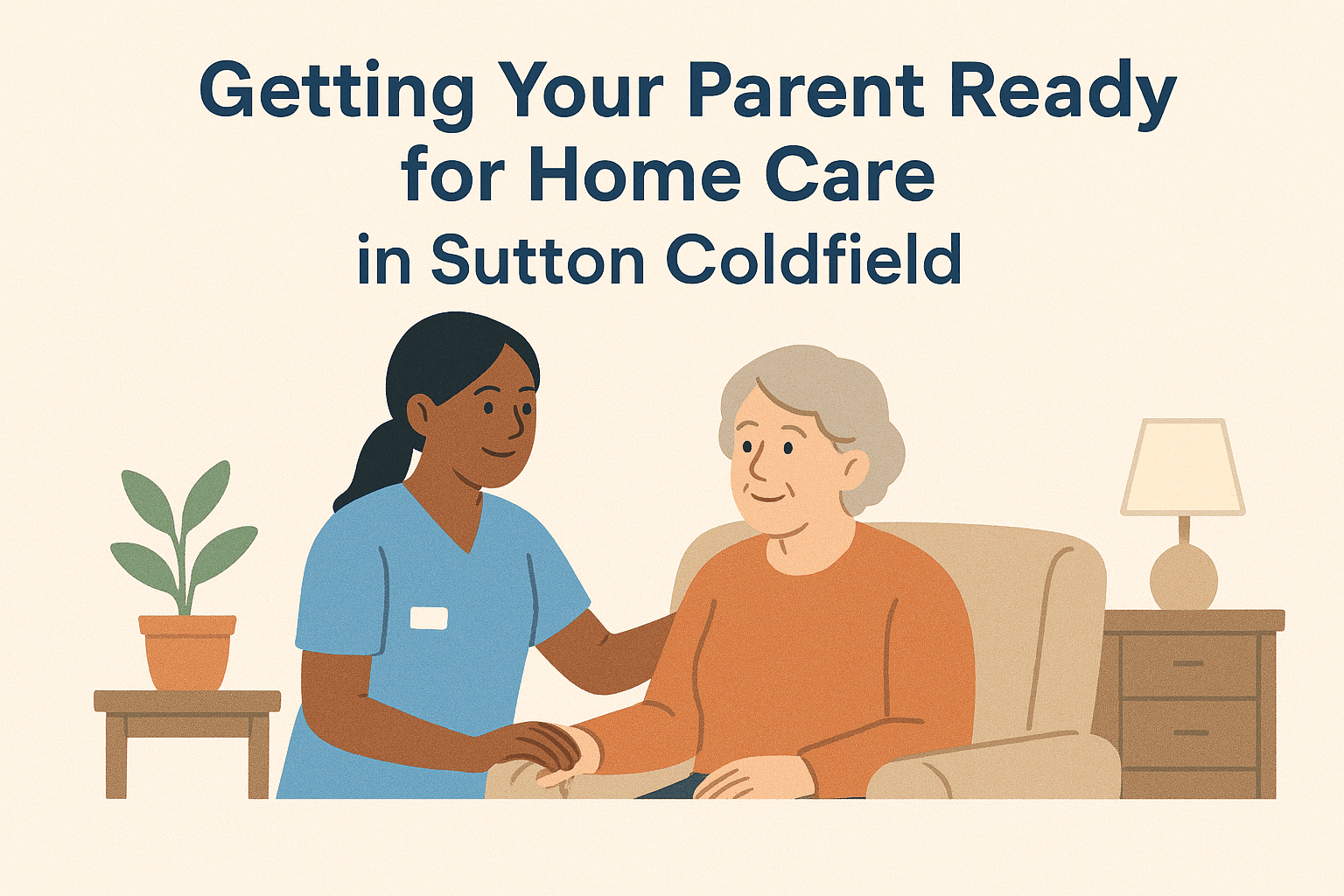 Getting Your Parent Ready for Home Care in Sutton Coldfield